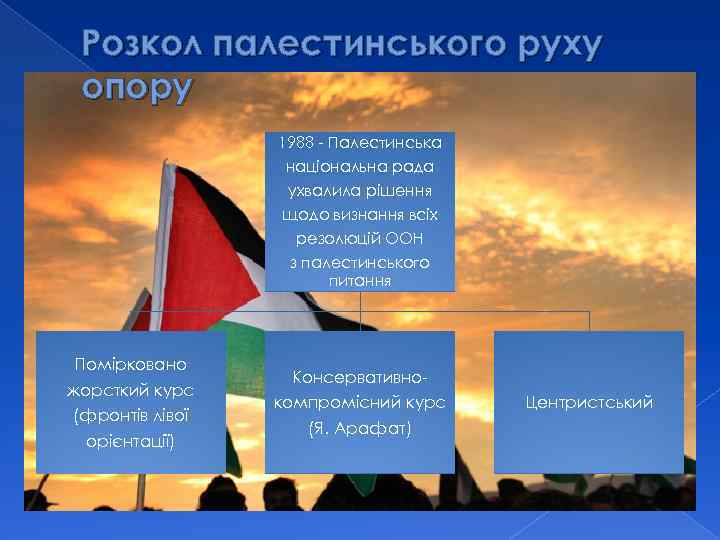 Розкол палестинського руху опору

1988 - Палестинська національна рада ухвалила рішення щодо визнання всіх резолюцій ООН з палестинського питання

Помірковано жорсткий курс (фронтів лівої орієнтації)

Консервативно-компромісний курс (Я. Арафат)

Центристський